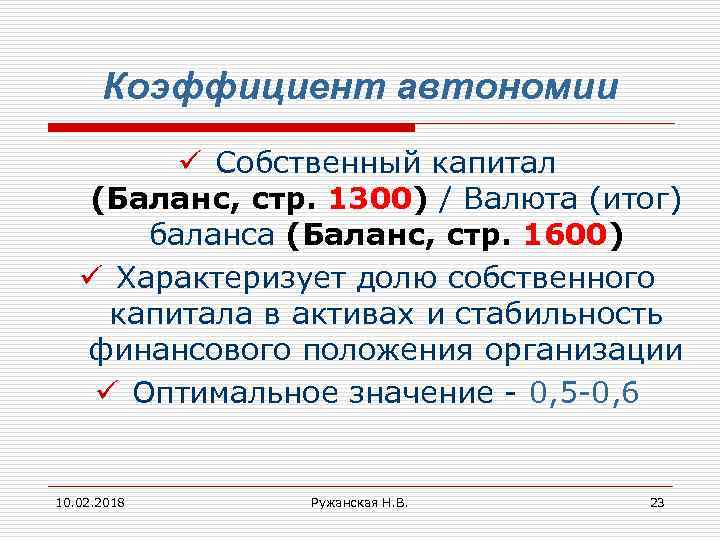 Коэффициент автономии

✓ Собственный капитал (Баланс, стр. 1300) / Валюта (итог) баланса (Баланс, стр. 1600)

✓ Характеризует долю собственного капитала в активах и стабильность финансового положения организации

✓ Оптимальное значение - 0,5-0,6

10.02.2018

Ружанская Н.В.

23